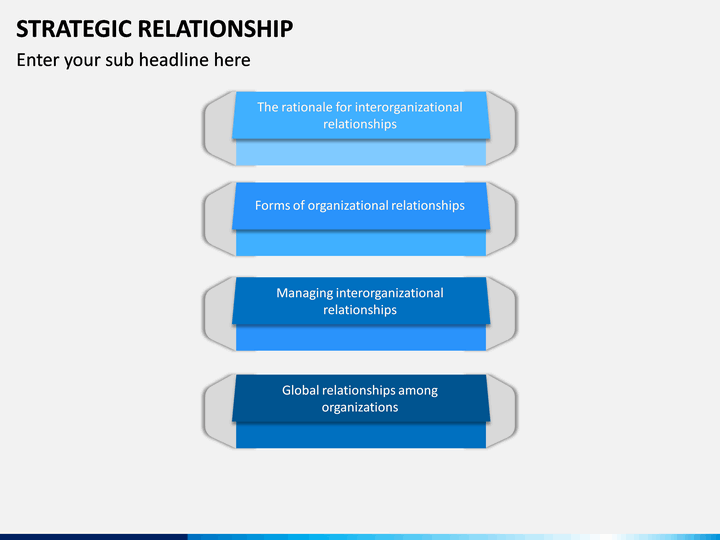 STRATEGIC RELATIONSHIP

Enter your sub headline here

The rationale for interorganizational relationships

Forms of organizational relationships

Managing interorganizational relationships

Global relationships among organizations